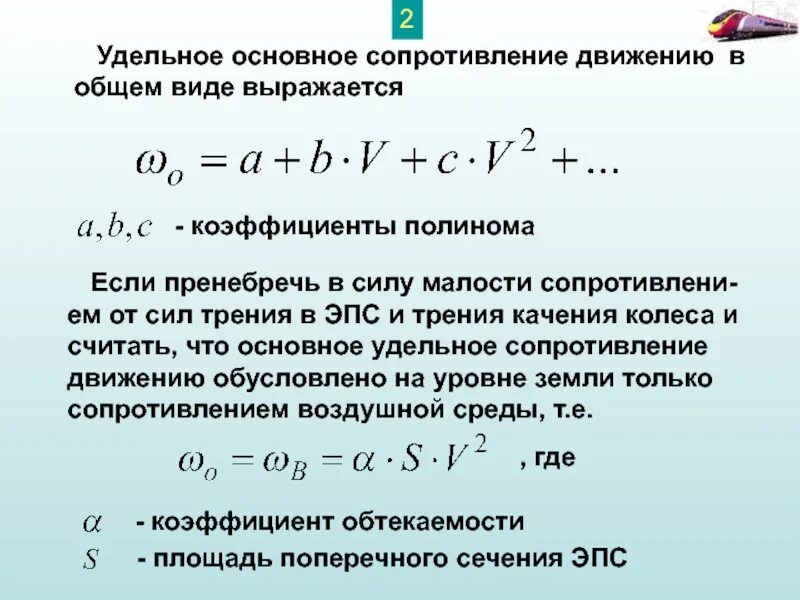 2

Удельное основное сопротивление движению в общем виде выражается

$\omega_o = a + b \cdot V + c \cdot V^2 + ...$

$a, b, c$ - коэффициенты полинома

Если пренебречь в силу малости сопротивлением от сил трения в ЭПС и трения качения колеса и считать, что основное удельное сопротивление движению обусловлено на уровне земли только сопротивлением воздушной среды, т.е.

$\omega_o = \omega_B = \alpha \cdot S \cdot V^2$ , где

$\alpha$ - коэффициент обтекаемости

$S$ - площадь поперечного сечения ЭПС